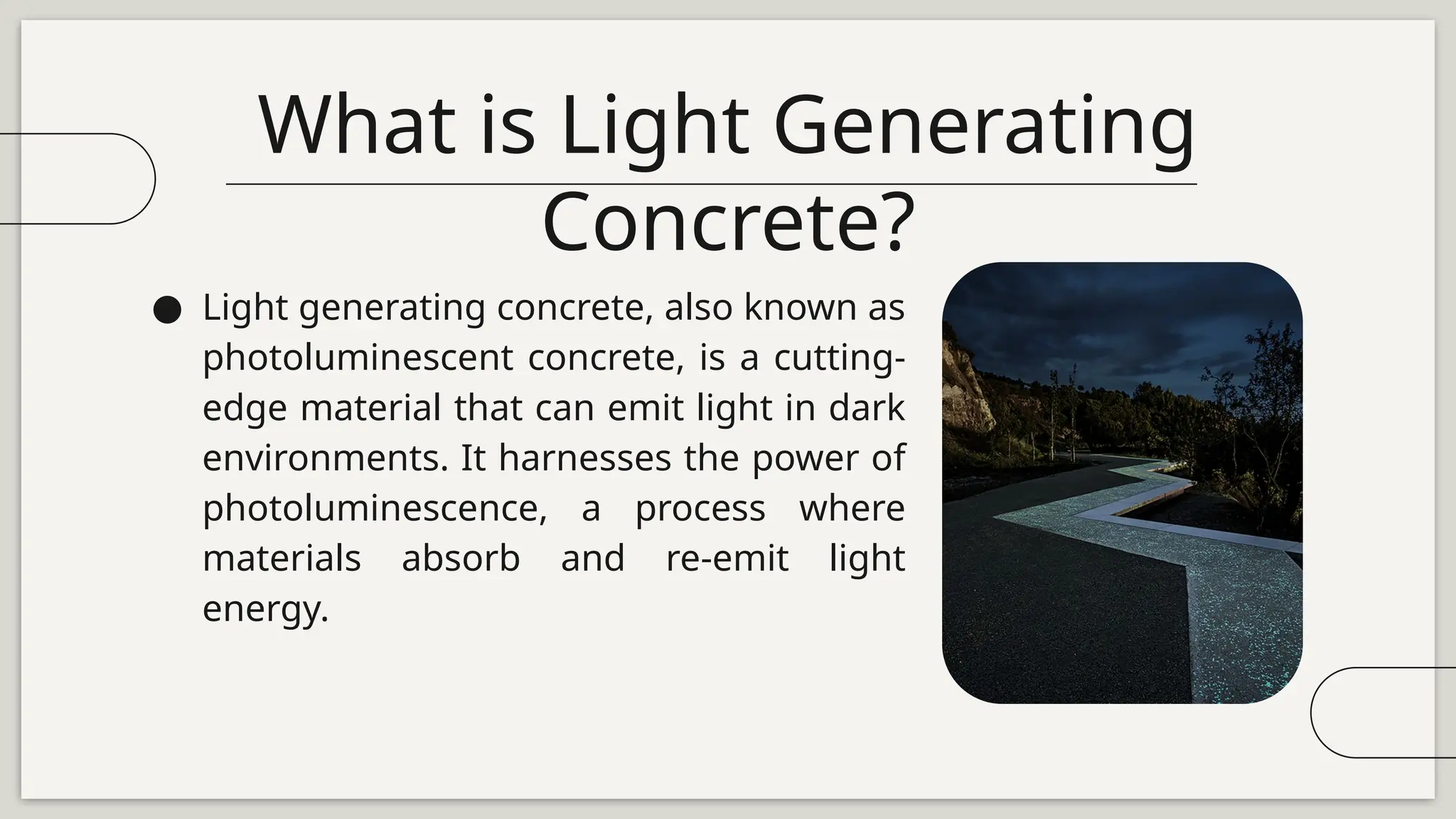 What is Light Generating Concrete?

● Light generating concrete, also known as photoluminescent concrete, is a cutting-edge material that can emit light in dark environments. It harnesses the power of photoluminescence, a process where materials absorb and re-emit light energy.